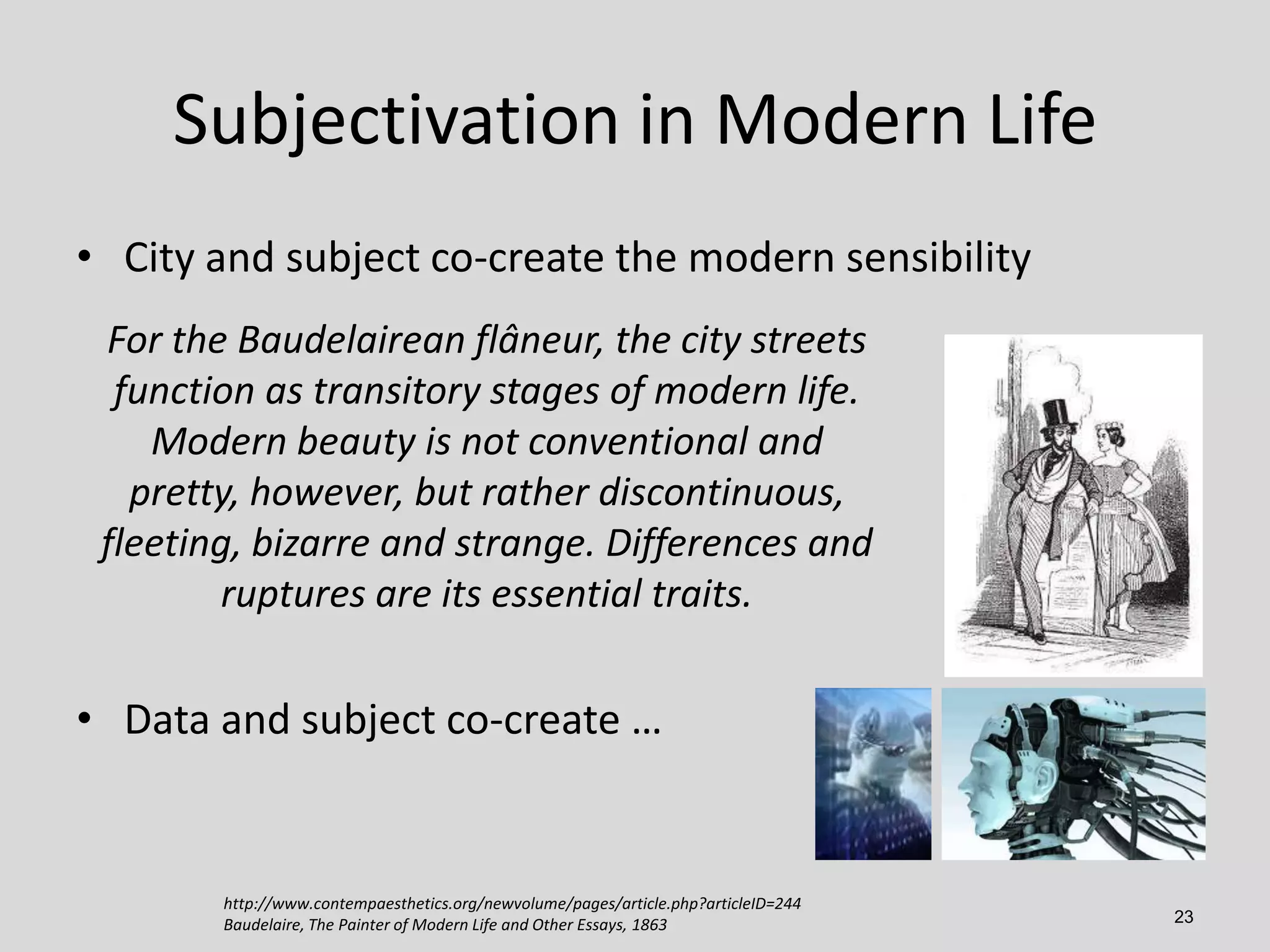 Subjectivation in Modern Life

• City and subject co-create the modern sensibility

For the Baudelairean flâneur, the city streets function as transitory stages of modern life. Modern beauty is not conventional and pretty, however, but rather discontinuous, fleeting, bizarre and strange. Differences and ruptures are its essential traits.

• Data and subject co-create …

http://www.contempaesthetics.org/newvolume/pages/article.php?articleID=244
Baudelaire, The Painter of Modern Life and Other Essays, 1863

23